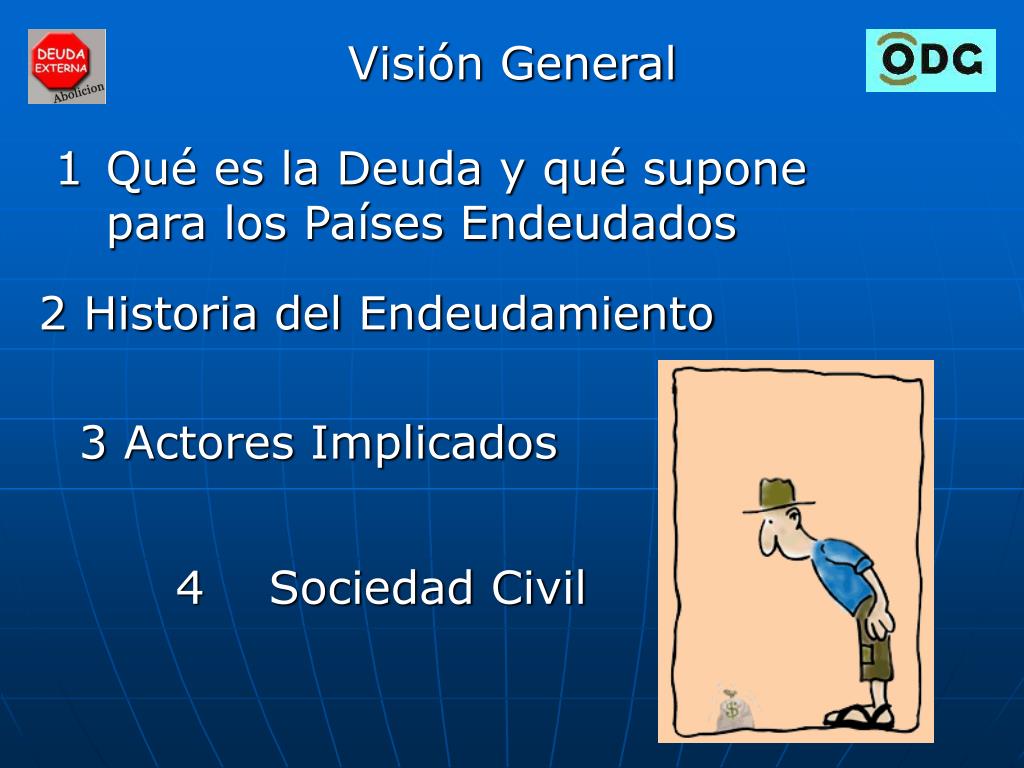 DEUDA EXTERNA
Abolicion

Visión General

ODG

1 Qué es la Deuda y qué supone para los Países Endeudados

2 Historia del Endeudamiento

3 Actores Implicados

4 Sociedad Civil

$